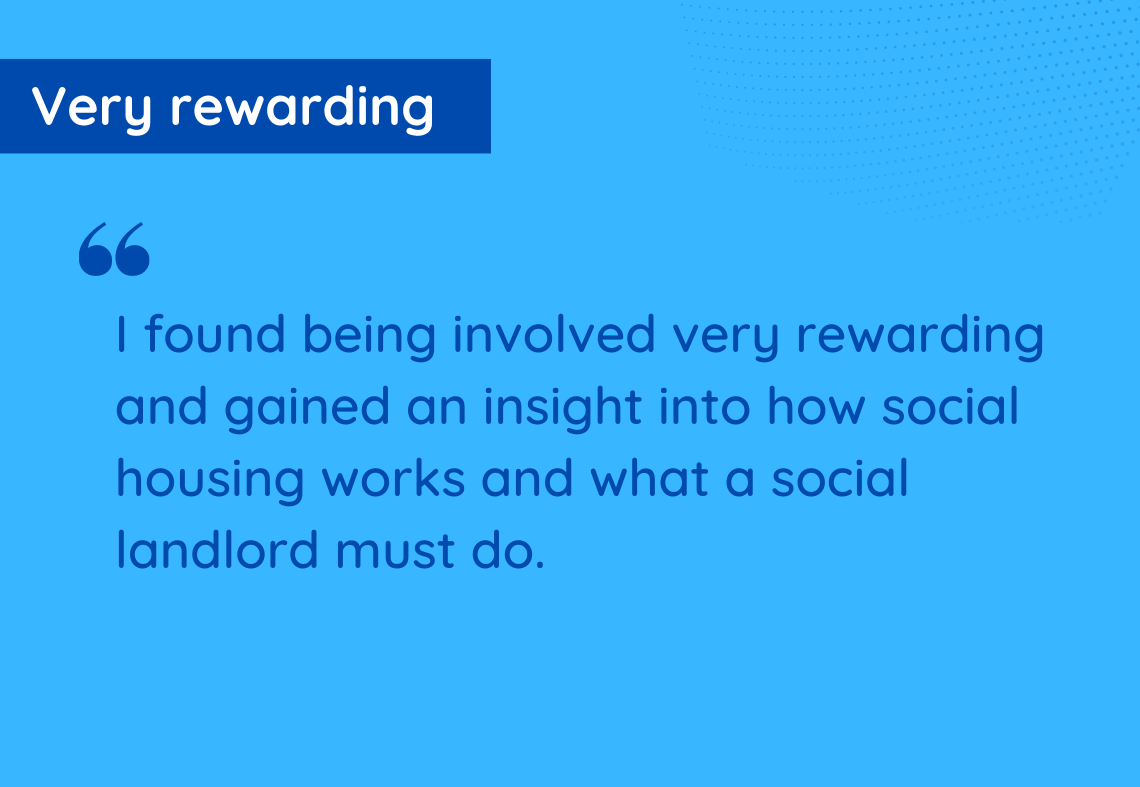 Very rewarding

“

I found being involved very rewarding and gained an insight into how social housing works and what a social landlord must do.